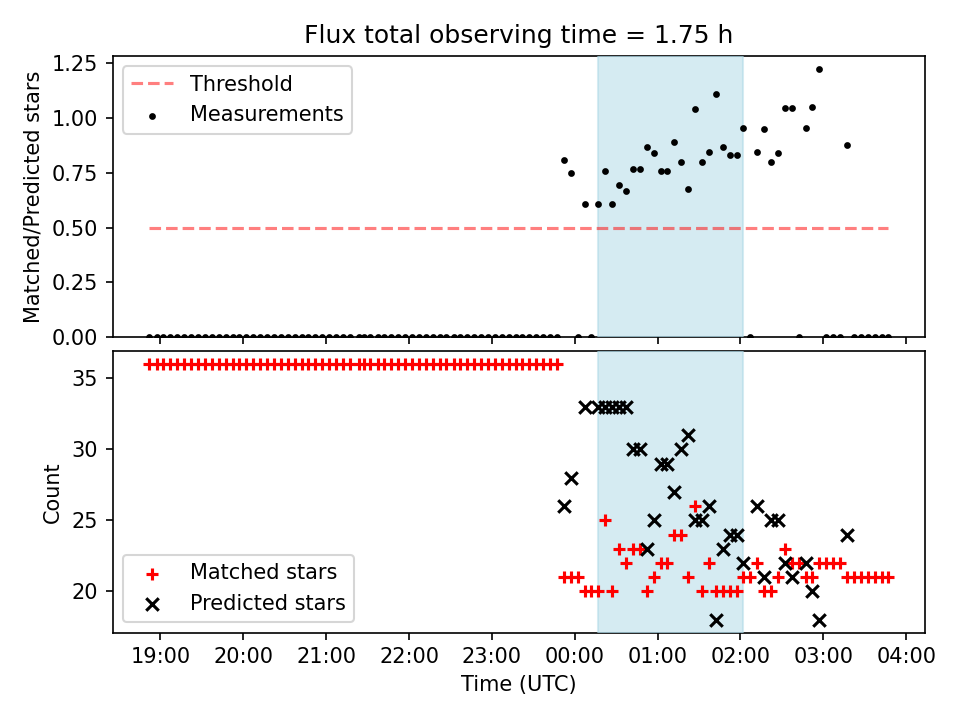 Flux total observing time = 1.75 h

Matched/Predicted stars

1.25
1.00
0.75
0.50
0.25
0.00

Threshold
Measurements

Count

35
30
25
20

Matched stars
Predicted stars

19:00 20:00 21:00 22:00 23:00 00:00 01:00 02:00 03:00 04:00

Time (UTC)